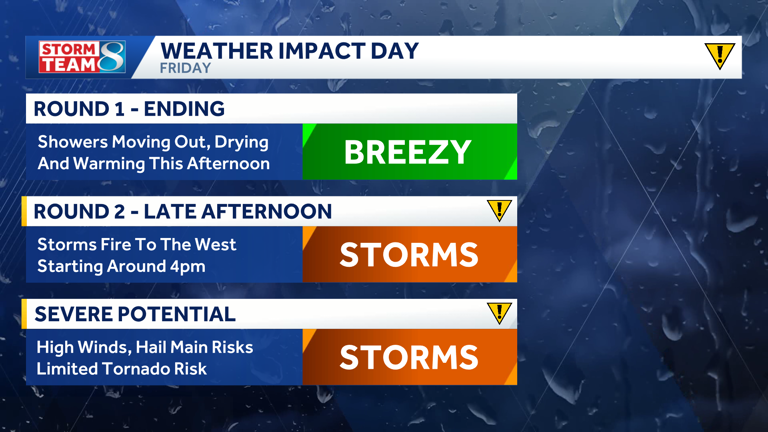 STORM TEAM 8

WEATHER IMPACT DAY
FRIDAY

ROUND 1 - ENDING
Showers Moving Out, Drying And Warming This Afternoon
BREEZY

ROUND 2 - LATE AFTERNOON
Storms Fire To The West Starting Around 4pm
STORMS

SEVERE POTENTIAL
High Winds, Hail Main Risks Limited Tornado Risk
STORMS